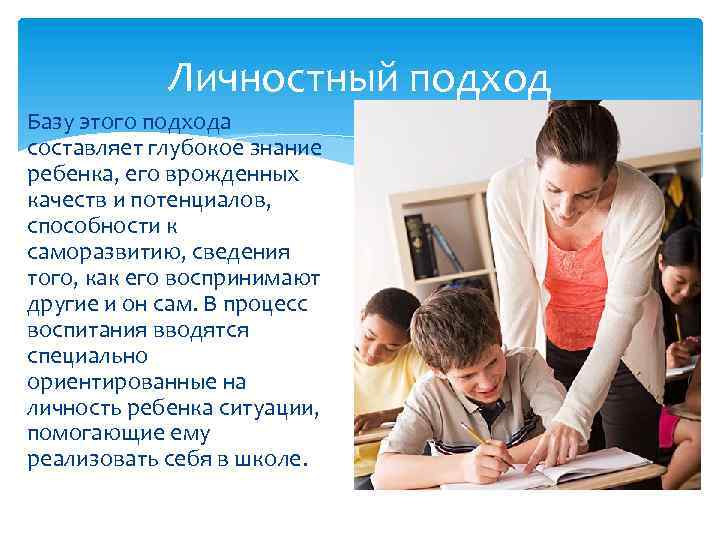 Личностный подход

Базу этого подхода составляет глубокое знание ребенка, его врожденных качеств и потенциалов, способности к саморазвитию, сведения того, как его воспринимают другие и он сам. В процесс воспитания вводятся специально ориентированные на личность ребенка ситуации, помогающие ему реализовать себя в школе.